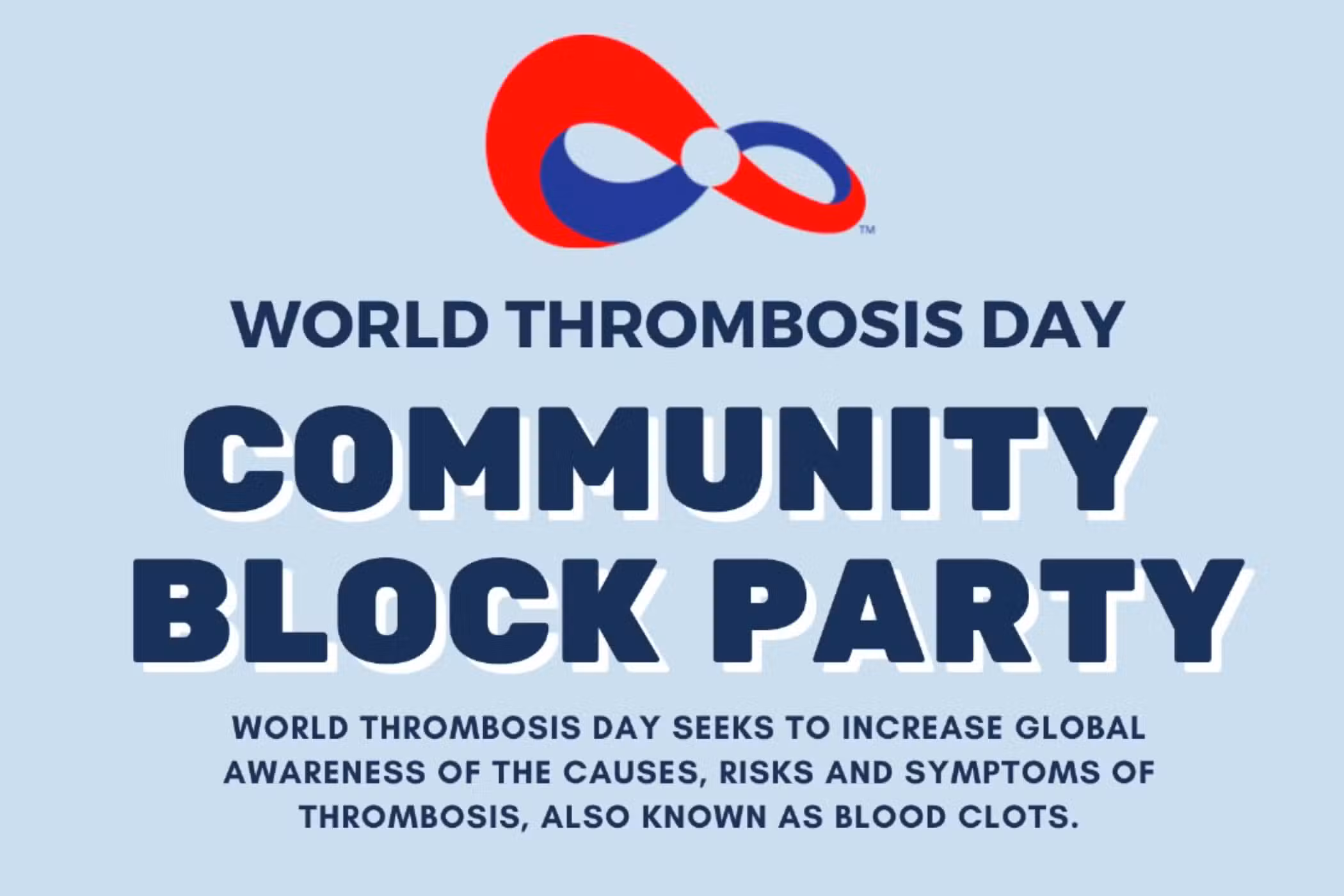 ™

WORLD THROMBOSIS DAY

COMMUNITY BLOCK PARTY

WORLD THROMBOSIS DAY SEEKS TO INCREASE GLOBAL AWARENESS OF THE CAUSES, RISKS AND SYMPTOMS OF THROMBOSIS, ALSO KNOWN AS BLOOD CLOTS.